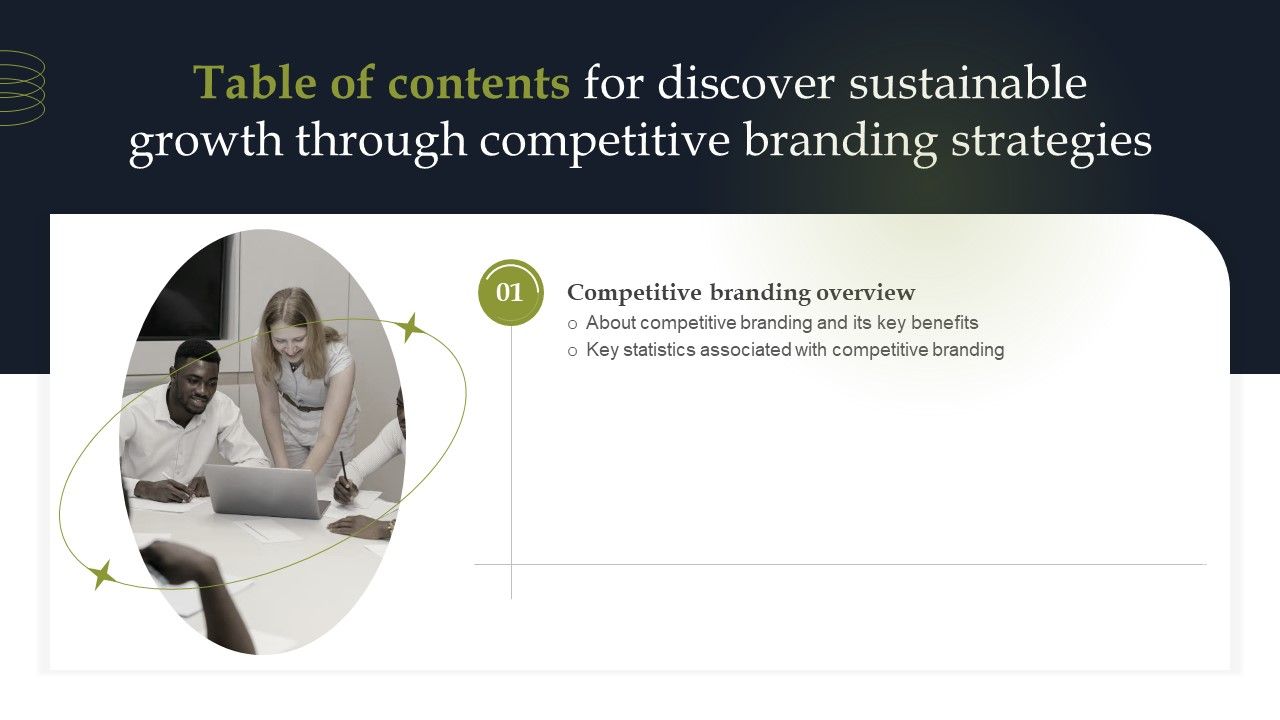 Table of contents for discover sustainable growth through competitive branding strategies

01

Competitive branding overview

o About competitive branding and its key benefits

o Key statistics associated with competitive branding